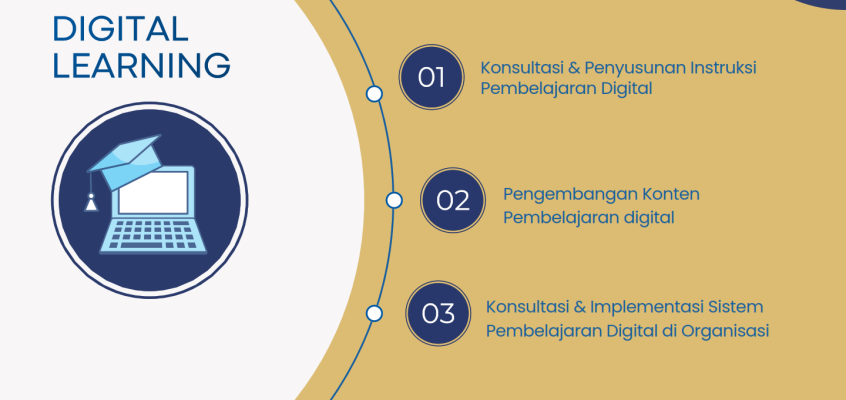 DIGITAL LEARNING

01 Konsultasi & Penyusunan Instruksi Pembelajaran Digital

02 Pengembangan Konten Pembelajaran digital

03 Konsultasi & Implementasi Sistem Pembelajaran Digital di Organisasi